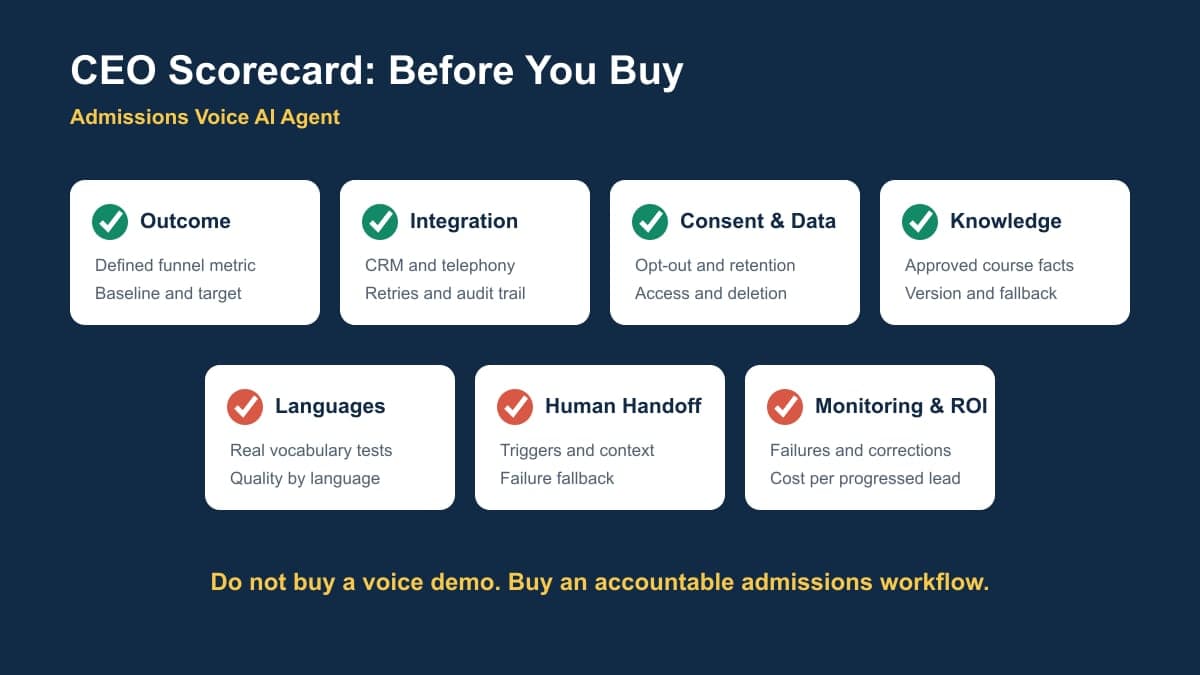 CEO Scorecard: Before You Buy

Admissions Voice AI Agent

Outcome
Defined funnel metric
Baseline and target

Integration
CRM and telephony
Retries and audit trail

Consent & Data
Opt-out and retention
Access and deletion

Knowledge
Approved course facts
Version and fallback

Languages
Real vocabulary tests
Quality by language

Human Handoff
Triggers and context
Failure fallback

Monitoring & ROI
Failures and corrections
Cost per progressed lead

Do not buy a voice demo. Buy an accountable admissions workflow.